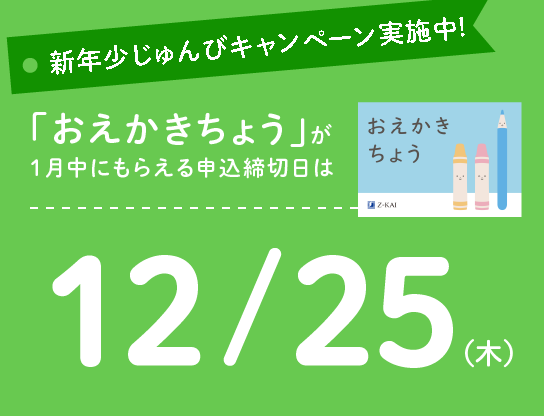 新年少じゅんびキャンペーン実施中!

「おえかきちょう」が
1月中にもらえる申込締切日は

おえかき
ちょう

Z-KAI

12/25(木)